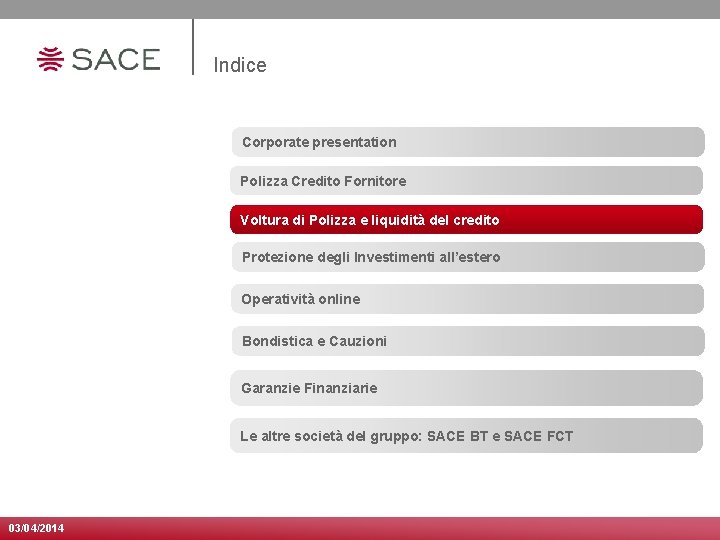 SACE

Indice

Corporate presentation

Polizza Credito Fornitore

Voltura di Polizza e liquidità del credito

Protezione degli Investimenti all'estero

Operatività online

Bondistica e Cauzioni

Garanzie Finanziarie

Le altre società del gruppo: SACE BT e SACE FCT

03/04/2014